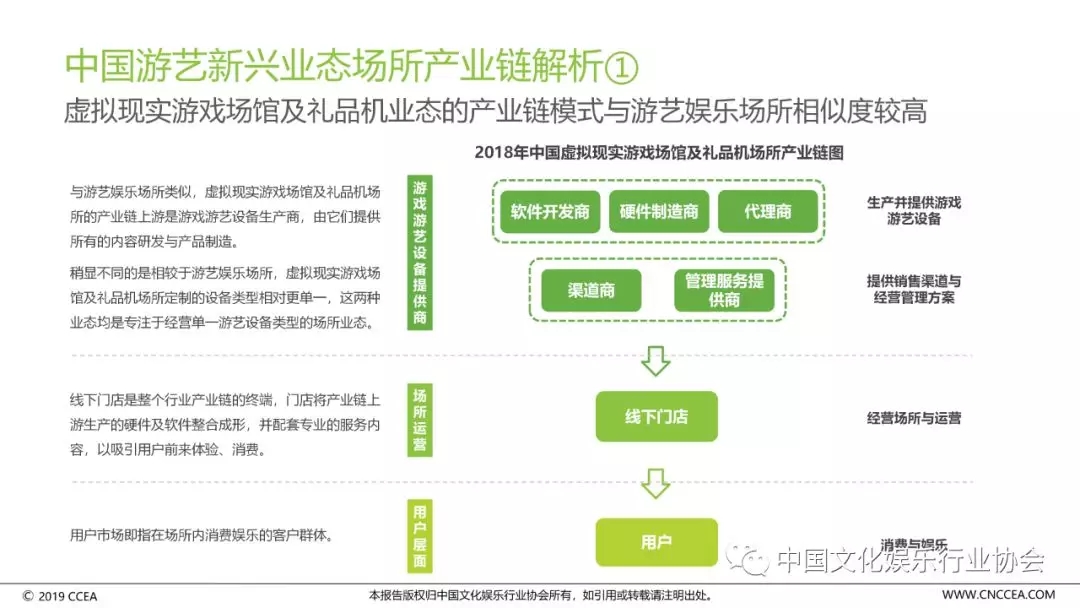 中国游艺新兴业态场所产业链解析①
虚拟现实游戏场馆及礼品机业态的产业链模式与游艺娱乐场所相似度较高

2018年中国虚拟现实游戏场馆及礼品机场所产业链图

与游艺娱乐场所类似，虚拟现实游戏场馆及礼品机场所的产业链上游是游戏游艺设备生产商，由它们提供所有的内容研发与产品制造。

稍显不同的是相较于游艺娱乐场所，虚拟现实游戏场馆及礼品机场所定制的设备类型相对更单一，这两种业态均是专注于经营单一游艺设备类型的场所业态。

游戏游艺设备提供商

软件开发商
硬件制造商
代理商

生产并提供游戏游艺设备

渠道商
管理服务提供商

提供销售渠道与经营管理方案

线下门店是整个行业产业链的终端，门店将产业链上游生产的硬件及软件整合成形，并配套专业的服务内容，以吸引用户前来体验、消费。

场所运营

线下门店

经营场所与运营

用户市场即指在场所内消费娱乐的客户群体。

用户层面

用户

消费与娱乐

中国文化娱乐行业协会

© 2019 CCEA
本报告版权归中国文化娱乐行业协会所有，如引用或转载请注明出处。
WWW.CNCCEA.COM